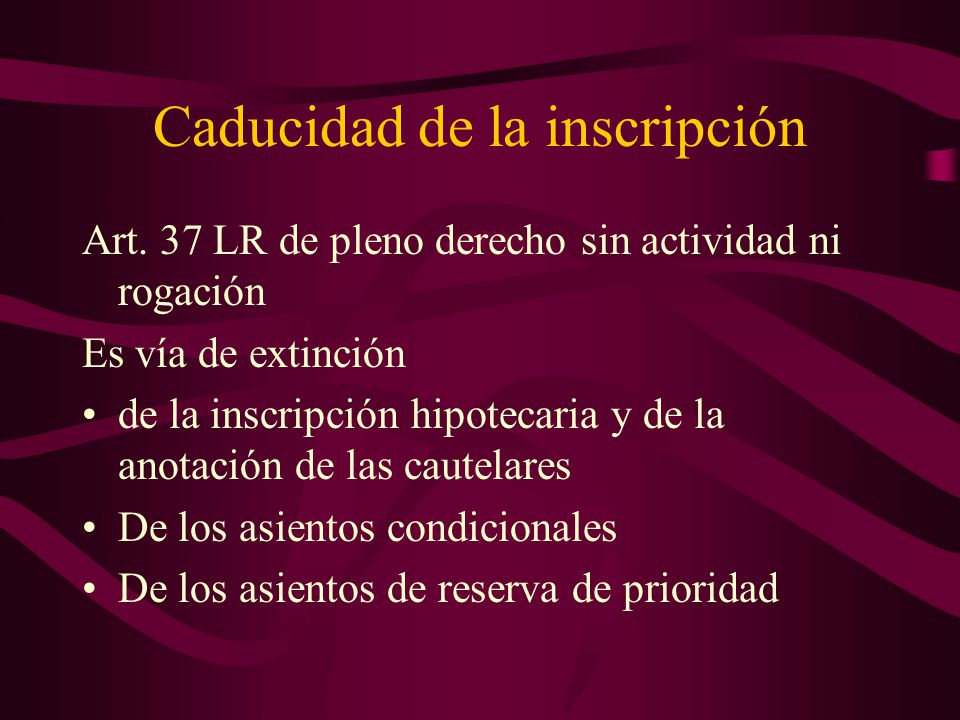 Caducidad de la inscripción

Art. 37 LR de pleno derecho sin actividad ni rogación

Es vía de extinción

• de la inscripción hipotecaria y de la anotación de las cautelares
• De los asientos condicionales
• De los asientos de reserva de prioridad